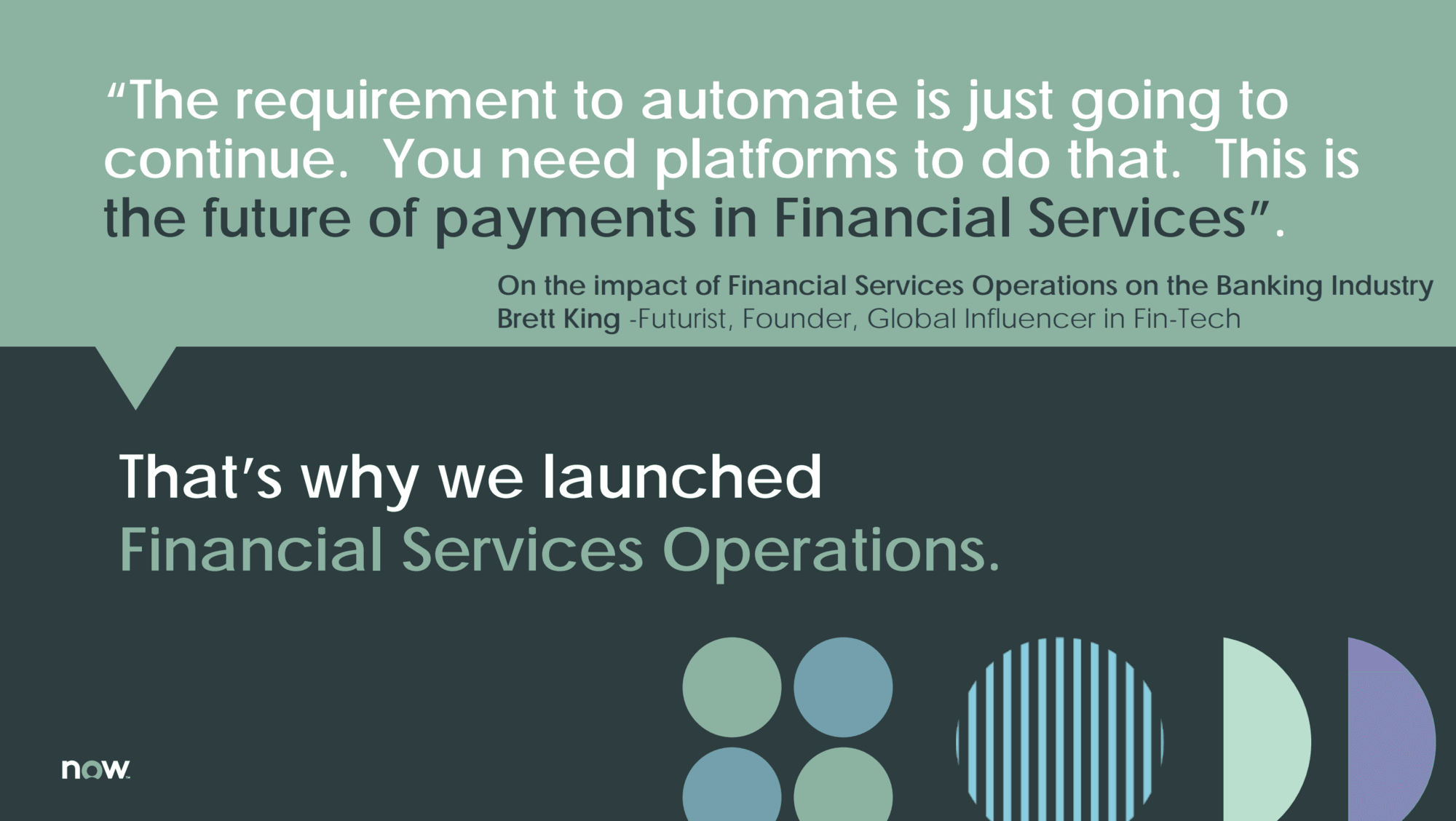 “The requirement to automate is just going to continue.  You need platforms to do that.  This is the future of payments in Financial Services”.

On the impact of Financial Services Operations on the Banking Industry
Brett King -Futurist, Founder, Global Influencer in Fin-Tech

That’s why we launched
Financial Services Operations.

now